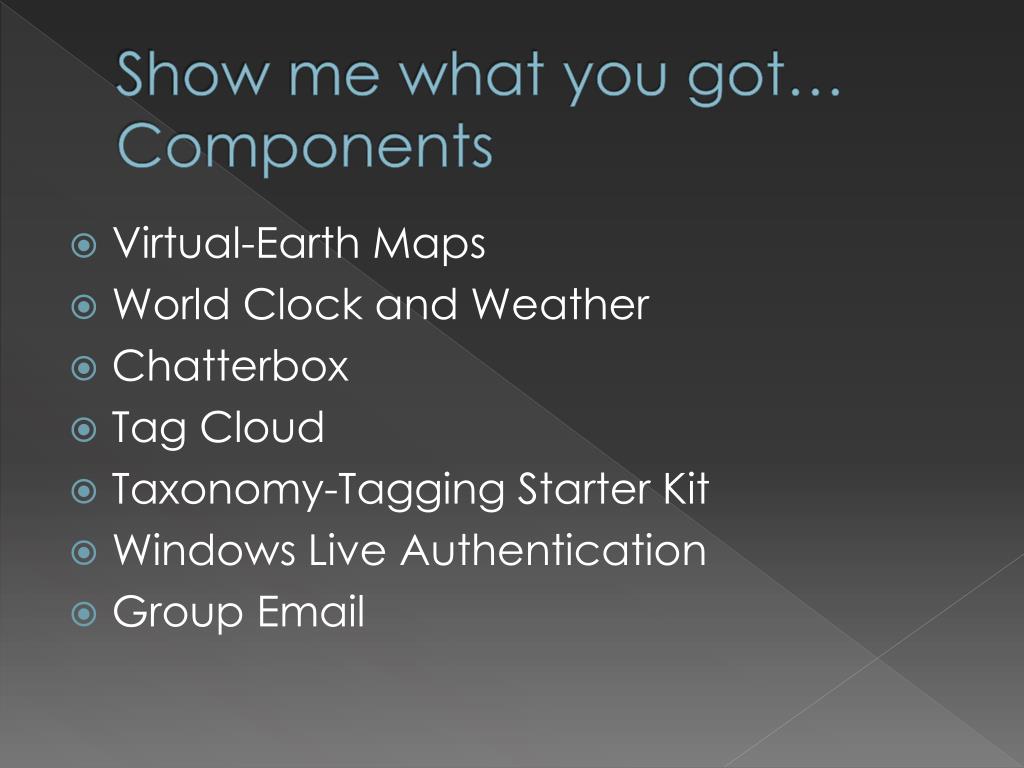 Show me what you got… Components

Virtual-Earth Maps
World Clock and Weather
Chatterbox
Tag Cloud
Taxonomy-Tagging Starter Kit
Windows Live Authentication
Group Email